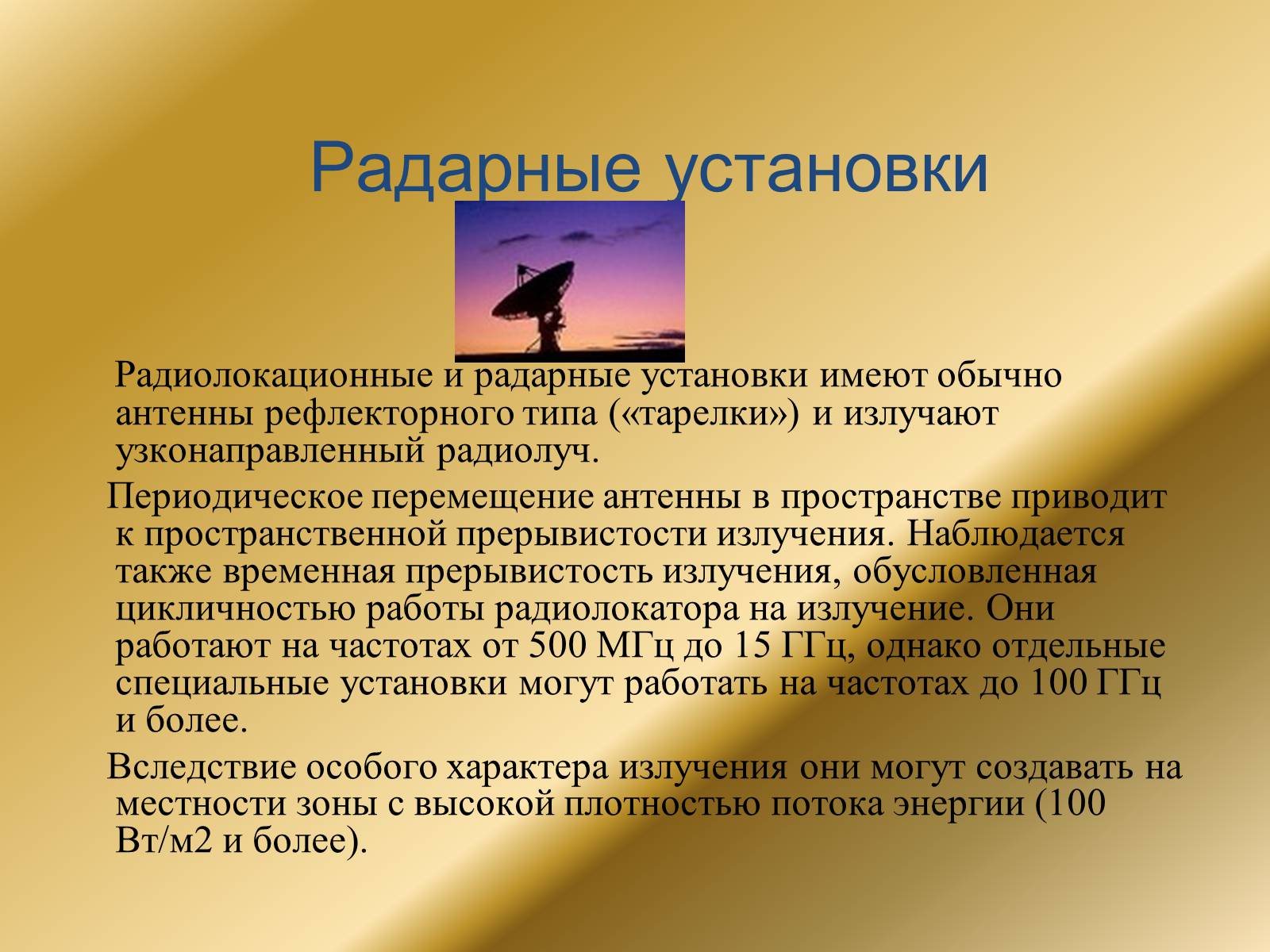 Радарные установки

Радиолокационные и радарные установки имеют обычно антенны рефлекторного типа («тарелки») и излучают узконаправленный радиолуч.

Периодическое перемещение антенны в пространстве приводит к пространственной прерывистости излучения. Наблюдается также временная прерывистость излучения, обусловленная цикличностью работы радиолокатора на излучение. Они работают на частотах от 500 МГц до 15 ГГц, однако отдельные специальные установки могут работать на частотах до 100 ГГц и более.

Вследствие особого характера излучения они могут создавать на местности зоны с высокой плотностью потока энергии (100 Вт/м2 и более).